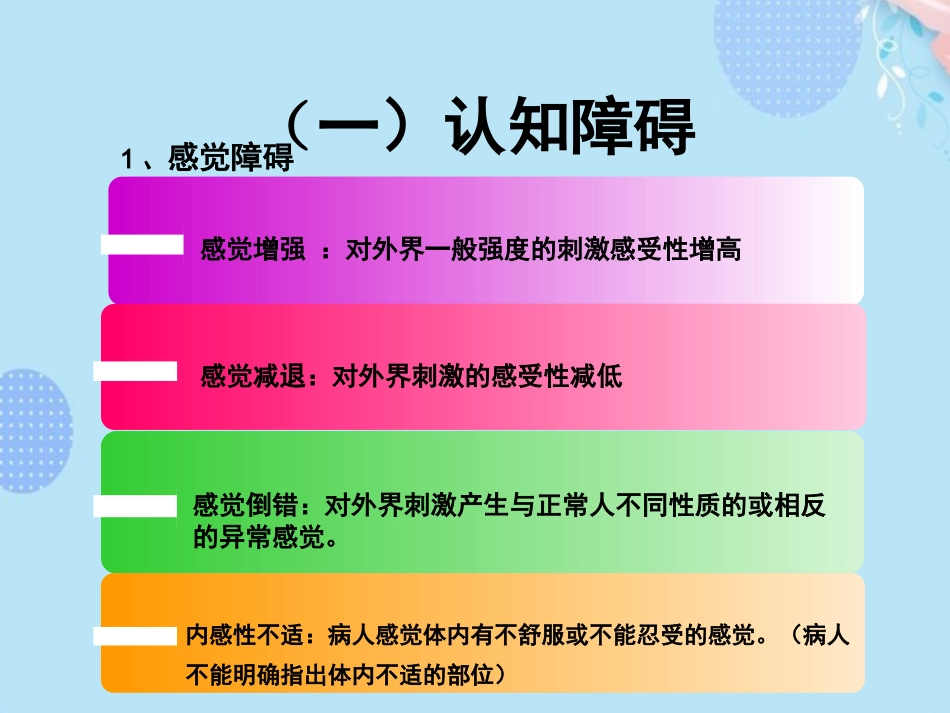 （一）认知障碍

1、感觉障碍

感觉增强 ：对外界一般强度的刺激感受性增高

感觉减退：对外界刺激的感受性减低

感觉倒错：对外界刺激产生与正常人不同性质的或相反的异常感觉。

内感性不适：病人感觉体内有不舒服或不能忍受的感觉。（病人不能明确指出体内不适的部位）